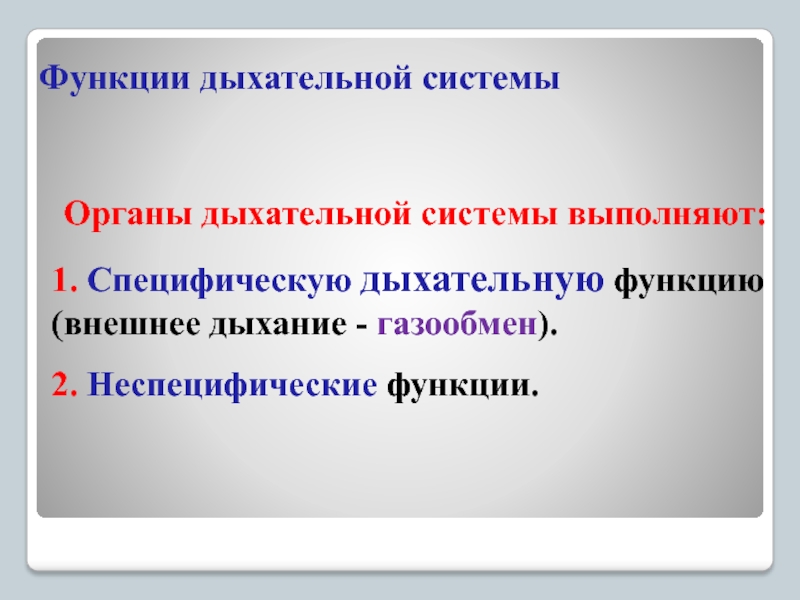 Функции дыхательной системы

Органы дыхательной системы выполняют:

1. Специфическую дыхательную функцию (внешнее дыхание - газообмен).

2. Неспецифические функции.